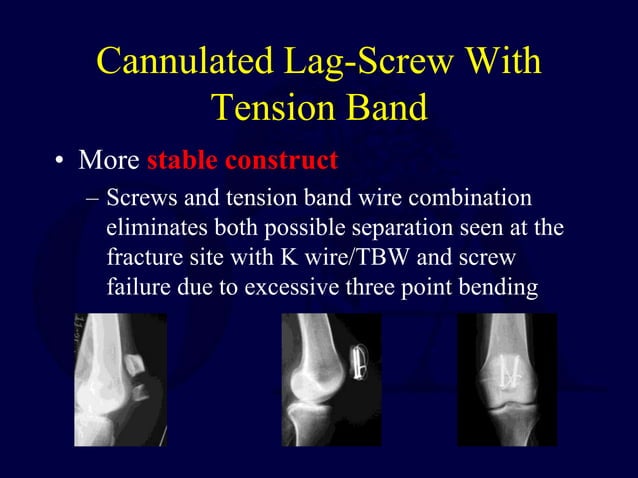 Cannulated Lag-Screw With Tension Band

• More stable construct

– Screws and tension band wire combination eliminates both possible separation seen at the fracture site with K wire/TBW and screw failure due to excessive three point bending